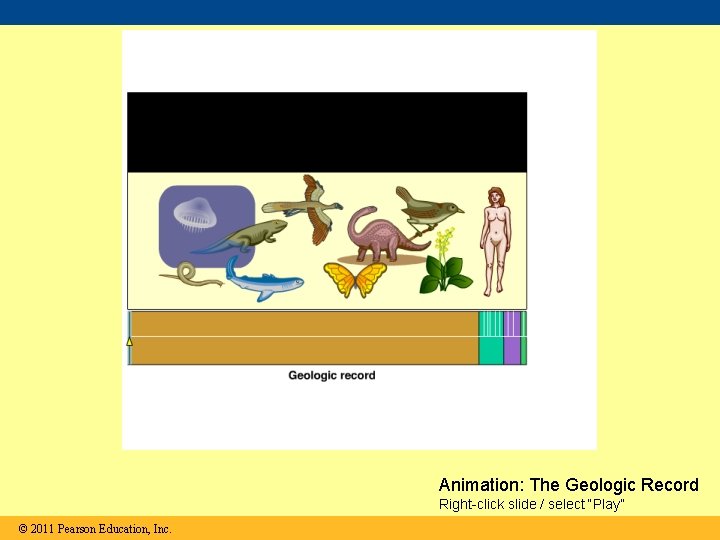 Geologic record

Animation: The Geologic Record
Right-click slide / select "Play"

© 2011 Pearson Education, Inc.